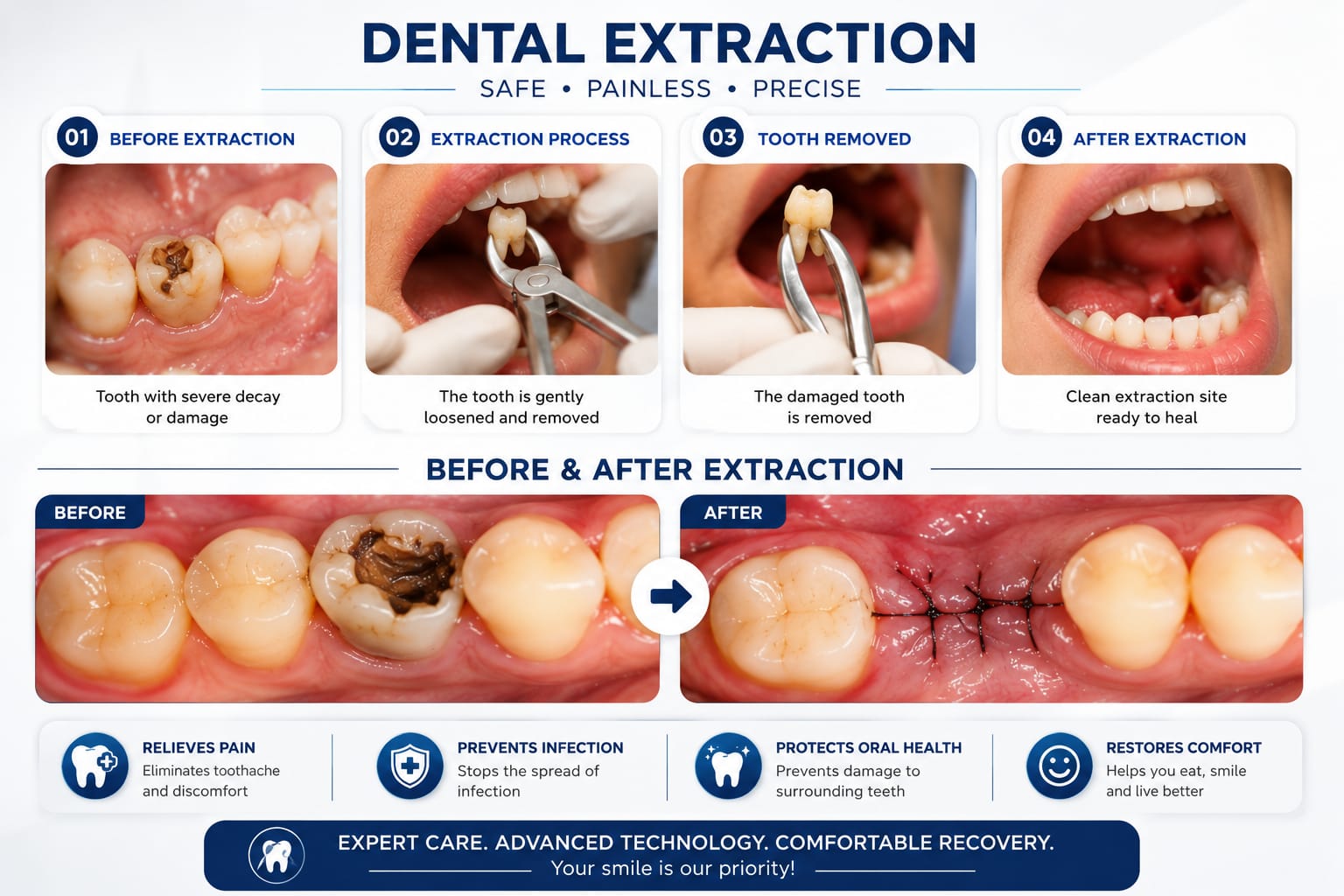 DENTAL EXTRACTION

SAFE • PAINLESS • PRECISE

01 BEFORE EXTRACTION

Tooth with severe decay or damage

02 EXTRACTION PROCESS

The tooth is gently loosened and removed

03 TOOTH REMOVED

The damaged tooth is removed

04 AFTER EXTRACTION

Clean extraction site ready to heal

BEFORE & AFTER EXTRACTION

BEFORE

AFTER

RELIEVES PAIN
Eliminates toothache and discomfort

PREVENTS INFECTION
Stops the spread of infection

PROTECTS ORAL HEALTH
Prevents damage to surrounding teeth

RESTORES COMFORT
Helps you eat, smile and live better

EXPERT CARE. ADVANCED TECHNOLOGY. COMFORTABLE RECOVERY.
Your smile is our priority!